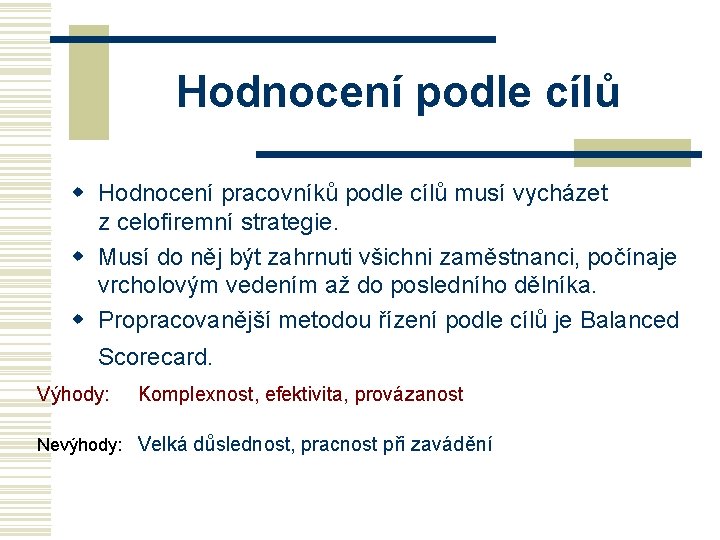 Hodnocení podle cílů

Hodnocení pracovníků podle cílů musí vycházet z celofiremní strategie.

Musí do něj být zahrnuti všichni zaměstnanci, počínaje vrcholovým vedením až do posledního dělníka.

Propracovanější metodou řízení podle cílů je Balanced Scorecard.

Výhody: Komplexnost, efektivita, provázanost

Nevýhody: Velká důslednost, pracnost při zavádění